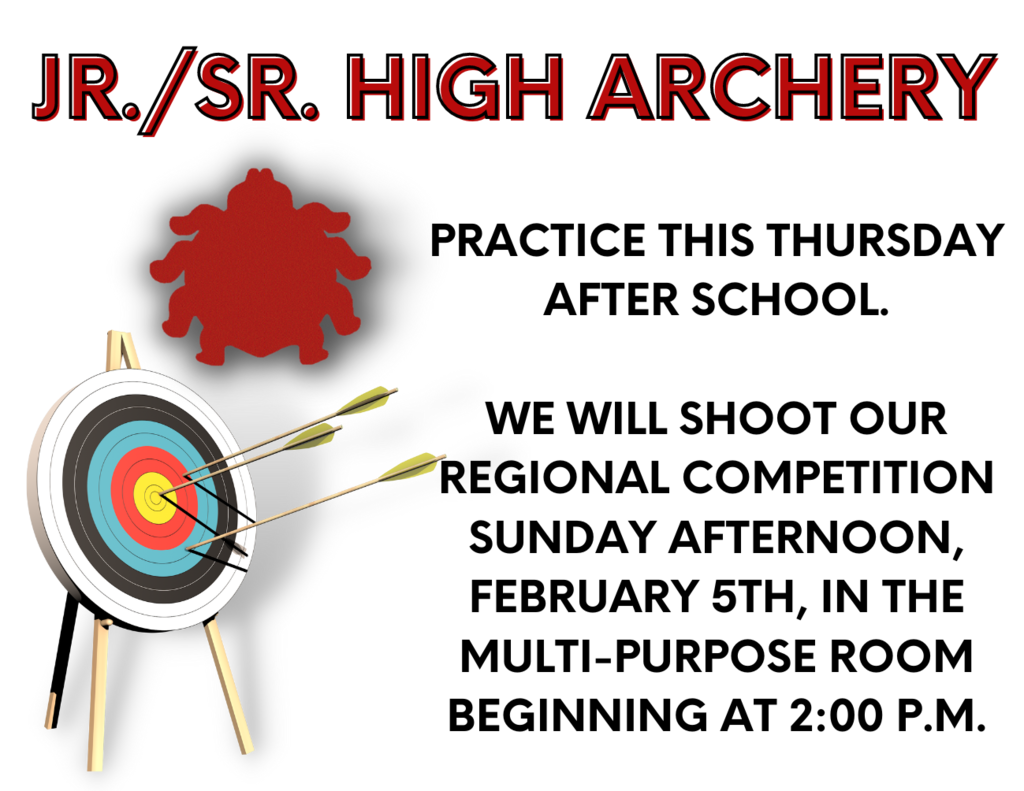 JR./SR. HIGH ARCHERY

PRACTICE THIS THURSDAY AFTER SCHOOL.

WE WILL SHOOT OUR REGIONAL COMPETITION SUNDAY AFTERNOON, FEBRUARY 5TH, IN THE MULTI-PURPOSE ROOM BEGINNING AT 2:00 P.M.